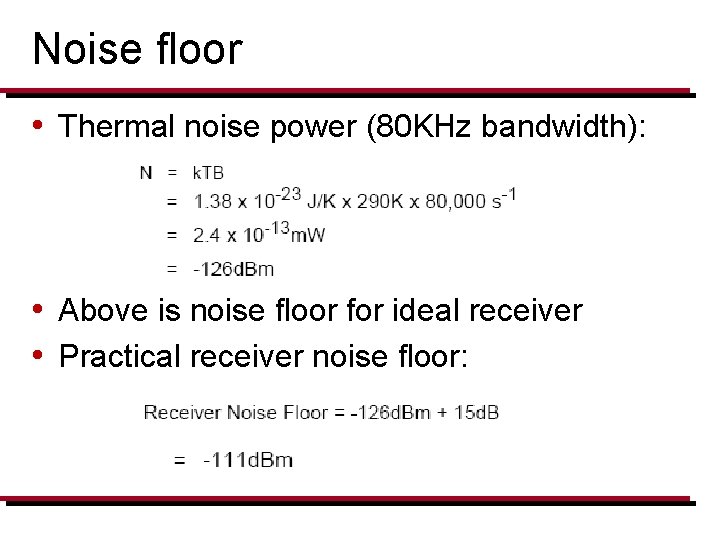 Noise floor

• Thermal noise power (80KHz bandwidth):

N = kTB
= $1.38 \times 10^{-23}$ J/K x 290K x 80,000 $s^{-1}$
= $2.4 \times 10^{-13}$mW
= -126dBm

• Above is noise floor for ideal receiver
• Practical receiver noise floor:

Receiver Noise Floor = -126dBm + 15dB

= -111dBm